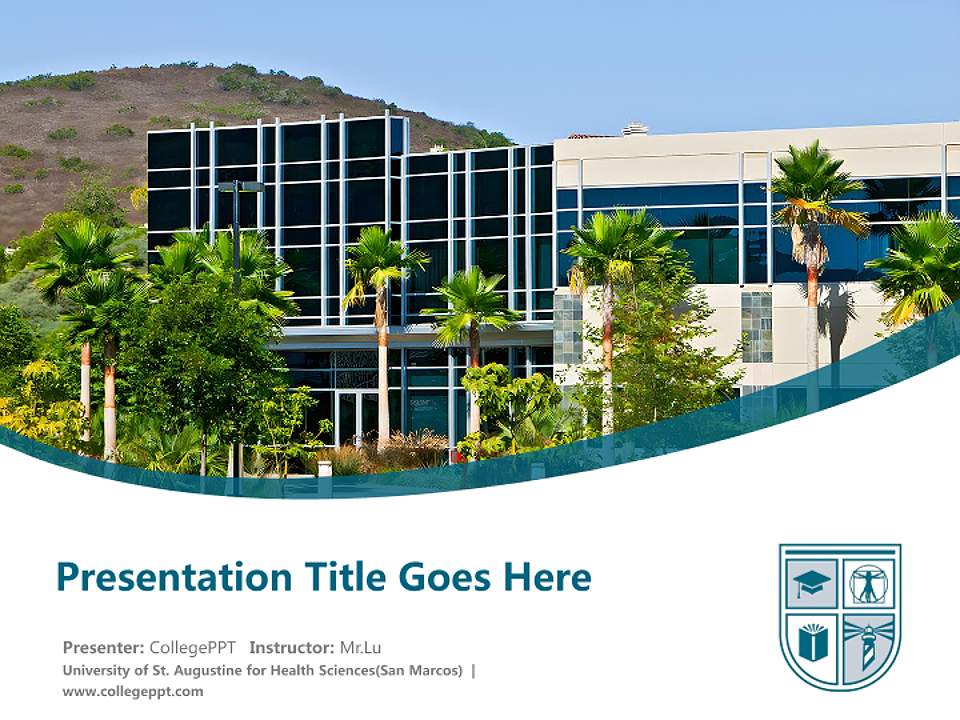 Presentation Title Goes Here

Presenter: CollegePPT Instructor: Mr.Lu
University of St. Augustine for Health Sciences(San Marcos) | www.collegeppt.com